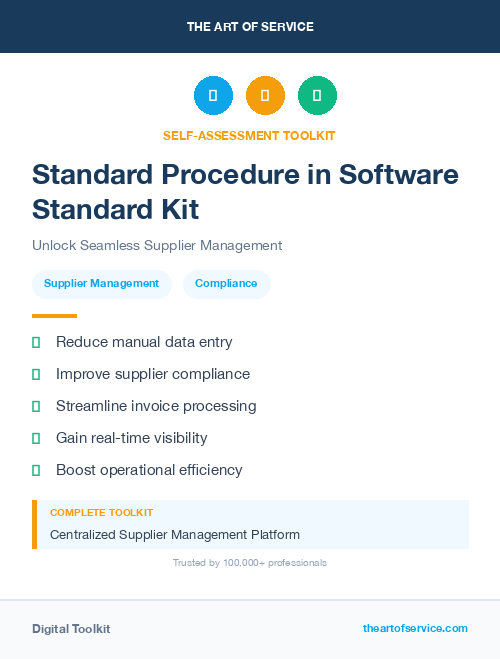 THE ART OF SERVICE

SELF-ASSESSMENT TOOLKIT

Standard Procedure in Software Standard Kit

Unlock Seamless Supplier Management

Supplier Management

Compliance

Reduce manual data entry

Improve supplier compliance

Streamline invoice processing

Gain real-time visibility

Boost operational efficiency

COMPLETE TOOLKIT

Centralized Supplier Management Platform

Trusted by 100,000+ professionals

Digital Toolkit

theartofservice.com